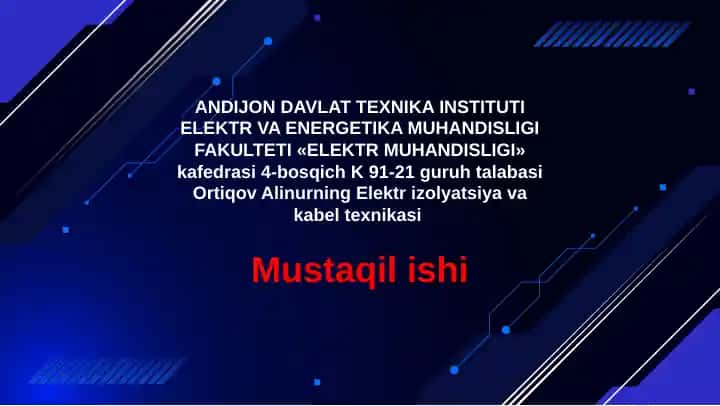 ANDIJON DAVLAT TEXNIKA INSTITUTI ELEKTR VA ENERGETIKA MUHANDISLIGI FAKULTETI «ELEKTR MUHANDISLIGI» kafedrasi 4-bosqich K 91-21 guruh talabasi Ortiqov Alinurning Elektr izolyatsiya va kabel texnikasi

Mustaqil ishi